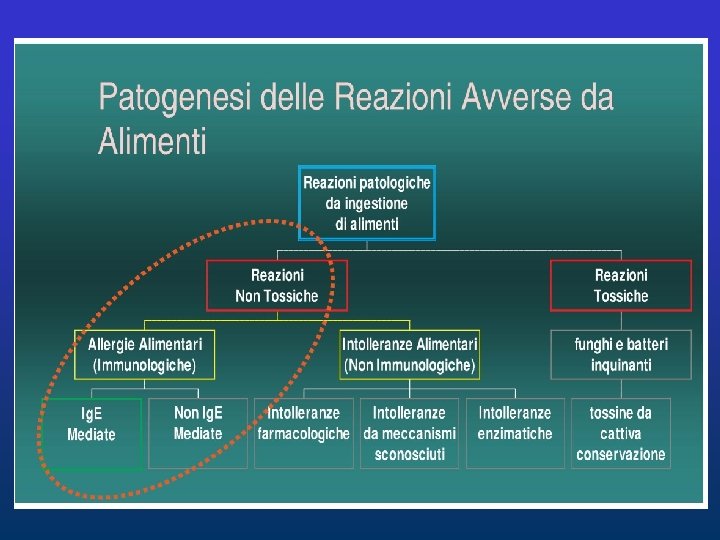 Patogenesi delle Reazioni Avverse da Alimenti

Reazioni patologiche da ingestione di alimenti

Reazioni Non Tossiche

Reazioni Tossiche

Allergie Alimentari (Immunologiche)

Intolleranze Alimentari (Non Immunologiche)

funghi e batteri inquinanti

IgE Mediate

Non IgE Mediate

Intolleranze farmacologiche

Intolleranze da meccanismi sconosciuti

Intolleranze enzimatiche

tossine da cattiva conservazione